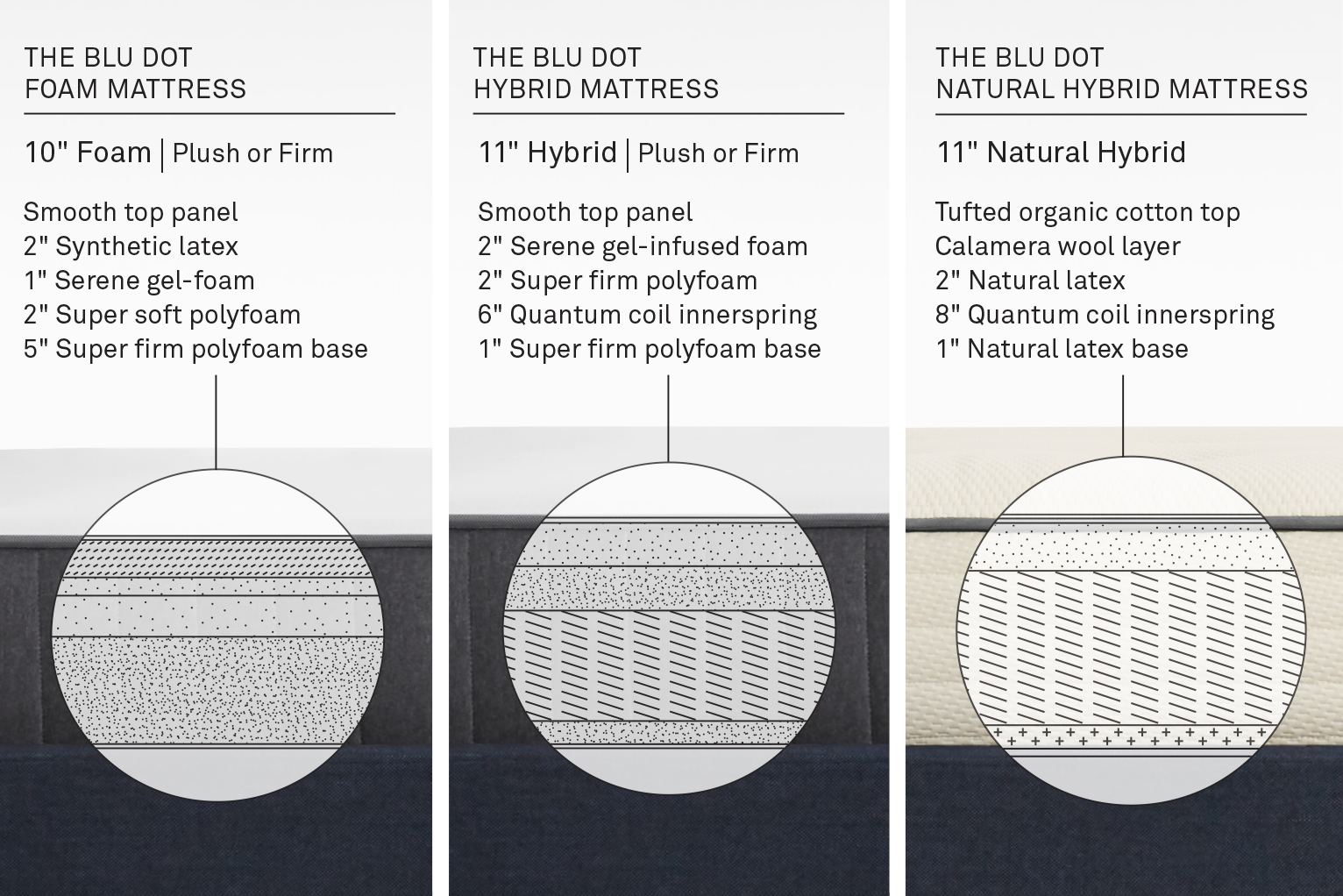 THE BLU DOT
FOAM MATTRESS

10" Foam | Plush or Firm

Smooth top panel
2" Synthetic latex
1" Serene gel-foam
2" Super soft polyfoam
5" Super firm polyfoam base

THE BLU DOT
HYBRID MATTRESS

11" Hybrid | Plush or Firm

Smooth top panel
2" Serene gel-infused foam
2" Super firm polyfoam
6" Quantum coil innerspring
1" Super firm polyfoam base

THE BLU DOT
NATURAL HYBRID MATTRESS

11" Natural Hybrid

Tufted organic cotton top
Calamera wool layer
2" Natural latex
8" Quantum coil innerspring
1" Natural latex base